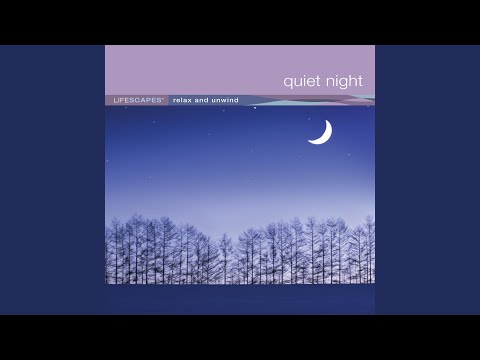 quiet night

LIFESCAPES® relax and unwind